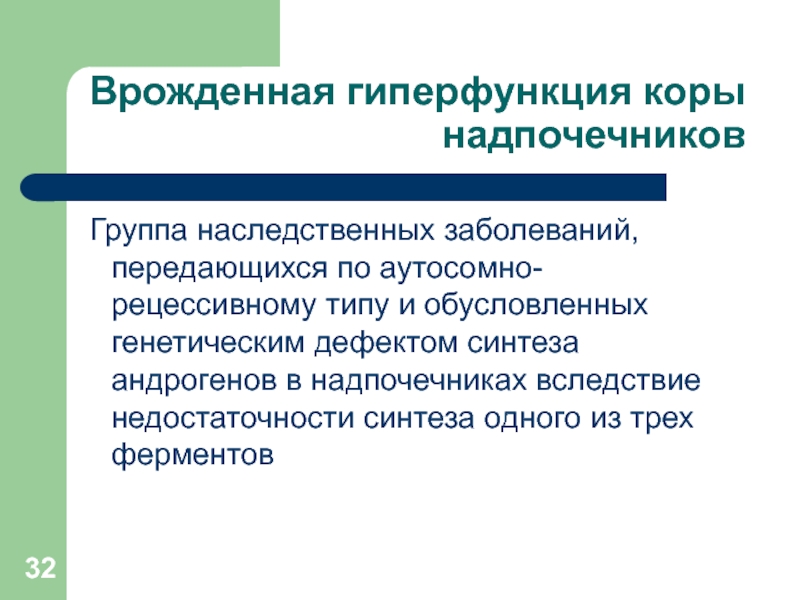 Врожденная гиперфункция коры надпочечников

Группа наследственных заболеваний, передающихся по аутосомно-рецессивному типу и обусловленных генетическим дефектом синтеза андрогенов в надпочечниках вследствие недостаточности синтеза одного из трех ферментов

32